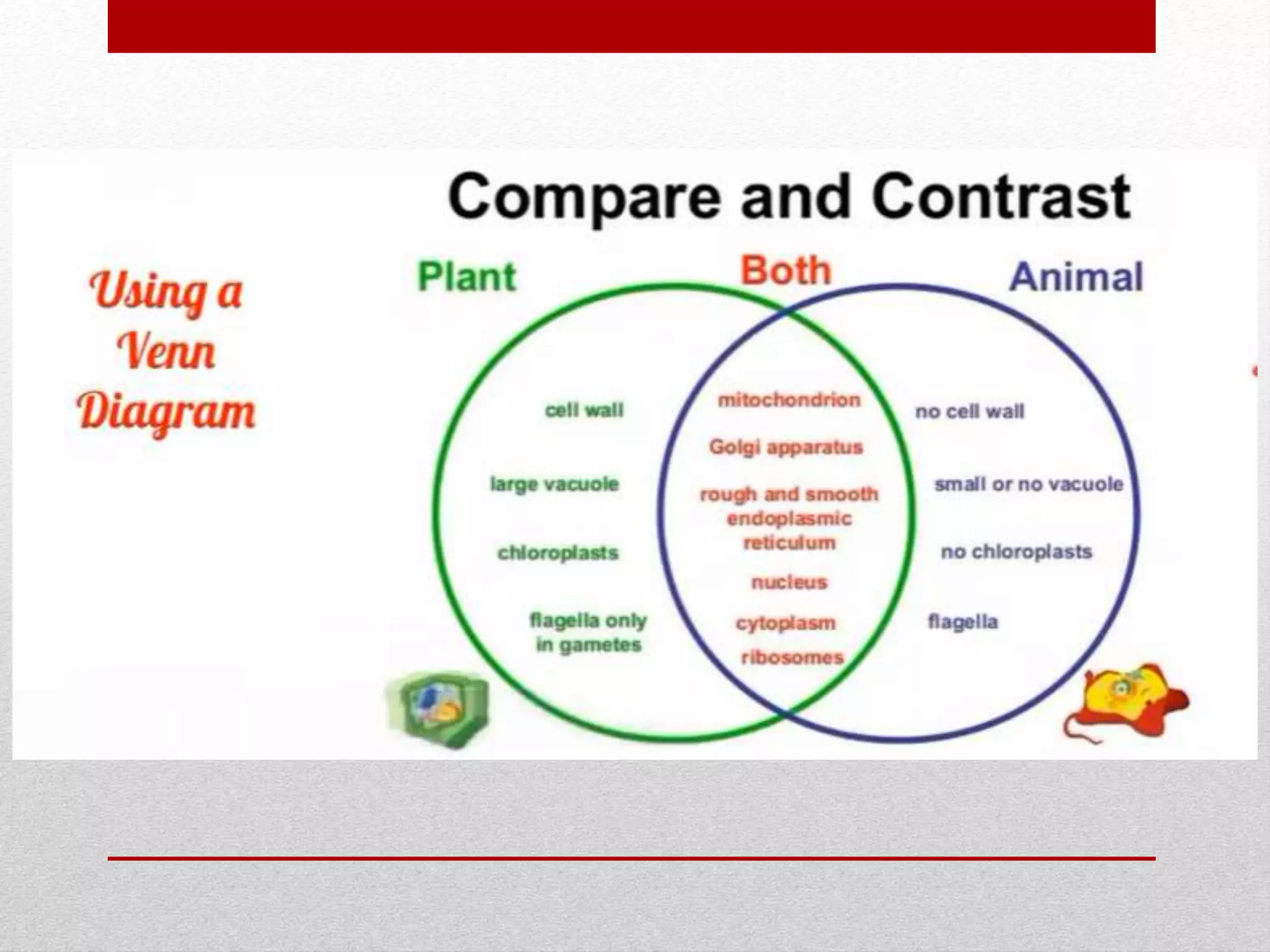 Compare and Contrast

Using a Venn Diagram

Plant

Both

Animal

cell wall

large vacuole

chloroplasts

flagella only in gametes

mitochondrion

Golgi apparatus

rough and smooth endoplasmic reticulum

nucleus

cytoplasm

ribosomes

no cell wall

small or no vacuole

no chloroplasts

flagella